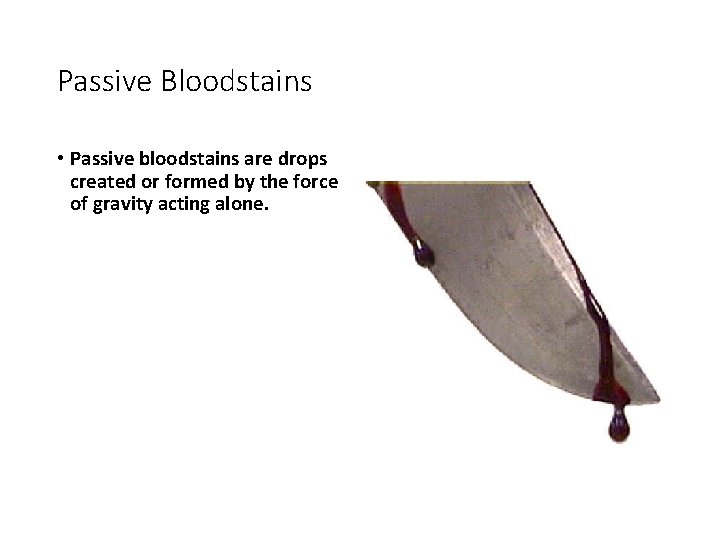 Passive Bloodstains

• Passive bloodstains are drops created or formed by the force of gravity acting alone.